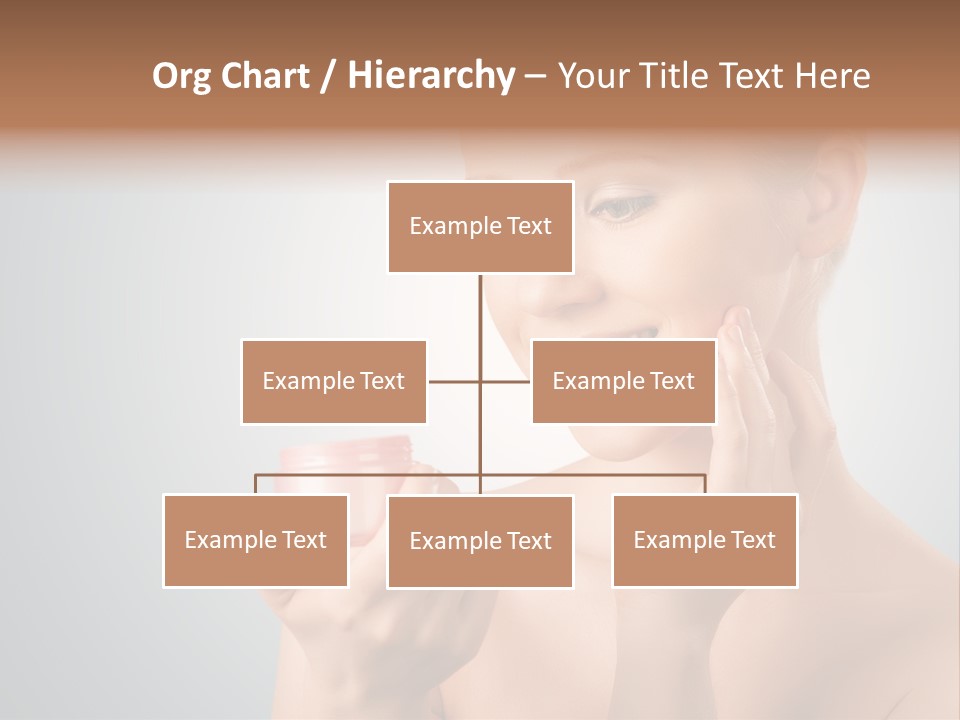 Org Chart / Hierarchy – Your Title Text Here

Example Text

Example Text

Example Text

Example Text

Example Text

Example Text